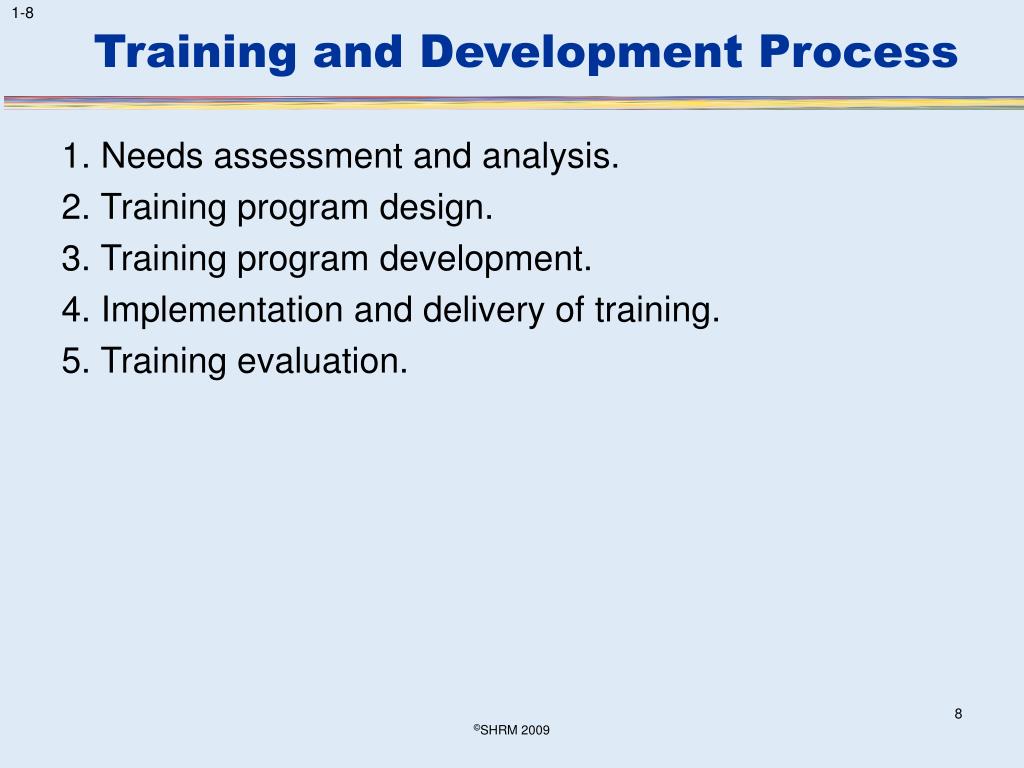 1-8

Training and Development Process

1. Needs assessment and analysis.
2. Training program design.
3. Training program development.
4. Implementation and delivery of training.
5. Training evaluation.

8

©SHRM 2009